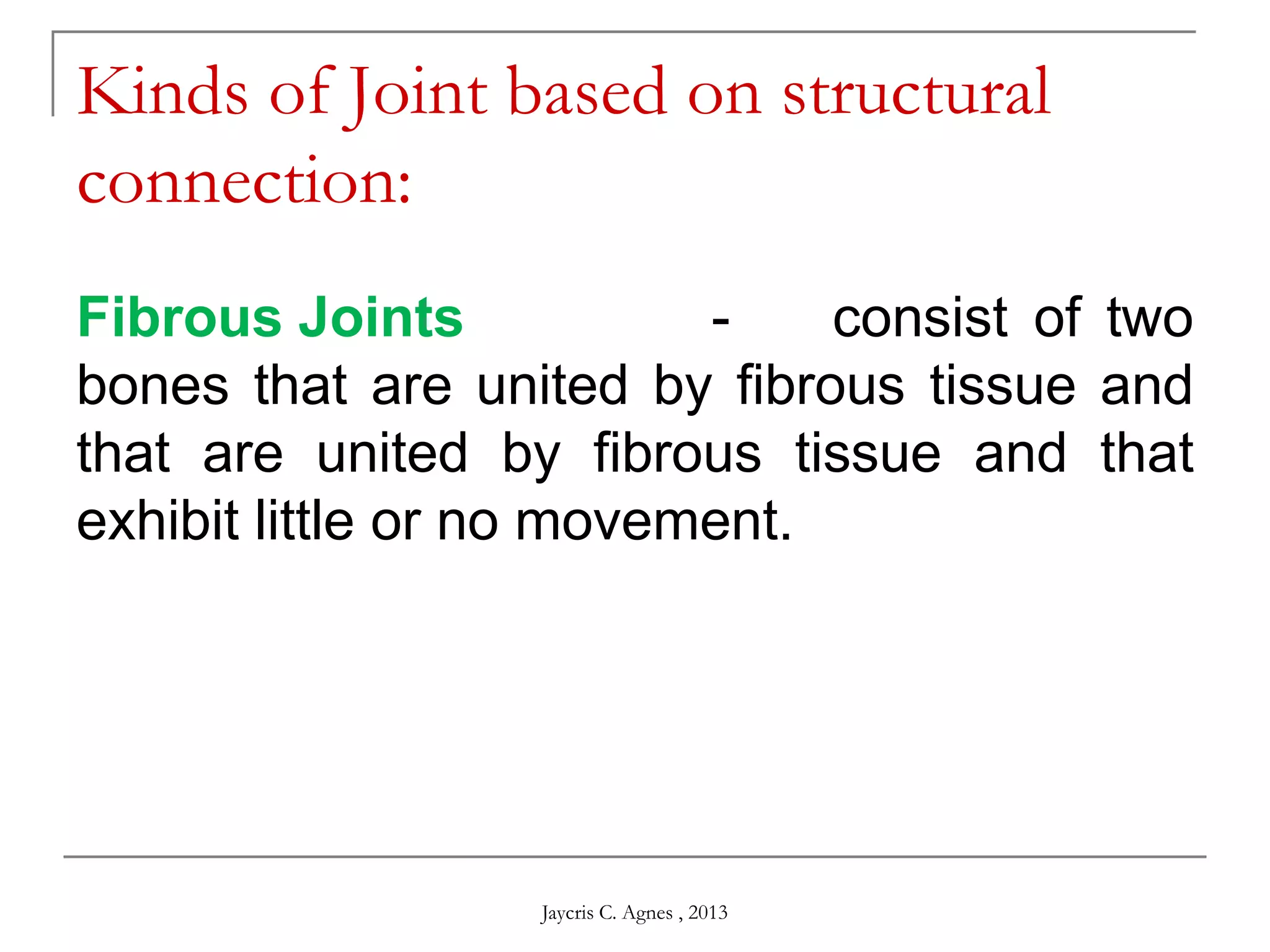 Kinds of Joint based on structural connection:

Fibrous Joints - consist of two bones that are united by fibrous tissue and that are united by fibrous tissue and that exhibit little or no movement.

Jaycris C. Agnes , 2013